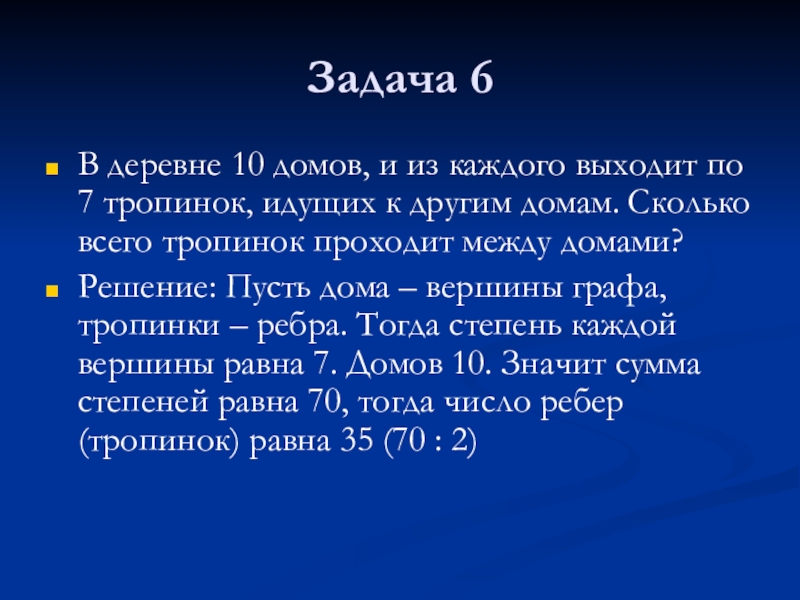 Задача 6

В деревне 10 домов, и из каждого выходит по 7 тропинок, идущих к другим домам. Сколько всего тропинок проходит между домами?

Решение: Пусть дома – вершины графа, тропинки – ребра. Тогда степень каждой вершины равна 7. Домов 10. Значит сумма степеней равна 70, тогда число ребер (тропинок) равна 35 (70 : 2)